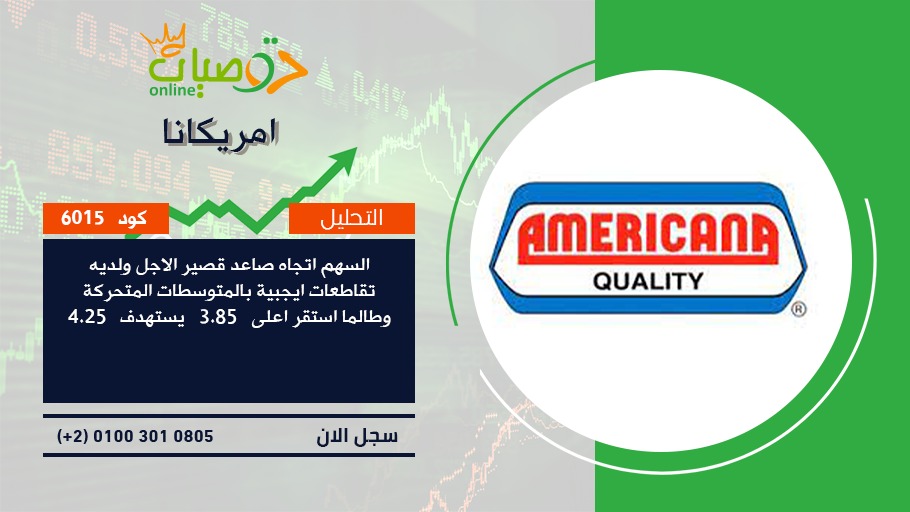 توصيات
online

امريكانا

التحليل

كود 6015

السهم اتجاه صاعد قصير الاجل ولديه تقاطعات ايجبية بالمتوسطات المتحركة وطالما استقر اعلى 3.85 يستهدف 4.25

سجل الان

(+2) 0100 301 0805

AMERICANA
QUALITY
®